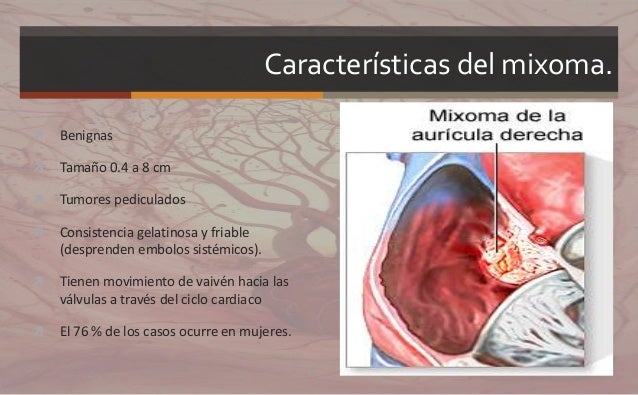 Características del mixoma.

Benignas

Tamaño 0.4 a 8 cm

Tumores pediculados

Consistencia gelatinosa y friable (desprenden embolos sistémicos).

Tienen movimiento de vaivén hacia las válvulas a través del ciclo cardiaco

El 76 % de los casos ocurre en mujeres.

Mixoma de la aurícula derecha